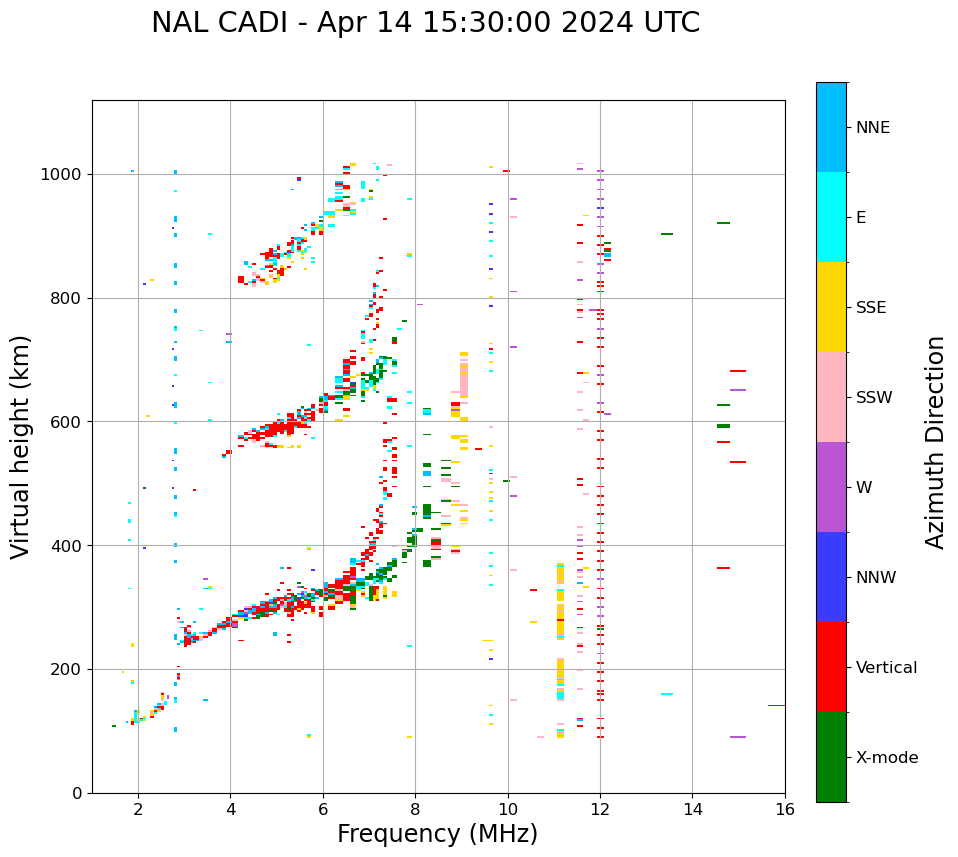 NAL CADI - Apr 14 15:30:00 2024 UTC

Virtual height (km)

1000
800
600
400
200
0

2
4
6
8
10
12
14
16

Frequency (MHz)

NNE
E
SSE
SSW
W
NNW
Vertical
X-mode

Azimuth Direction